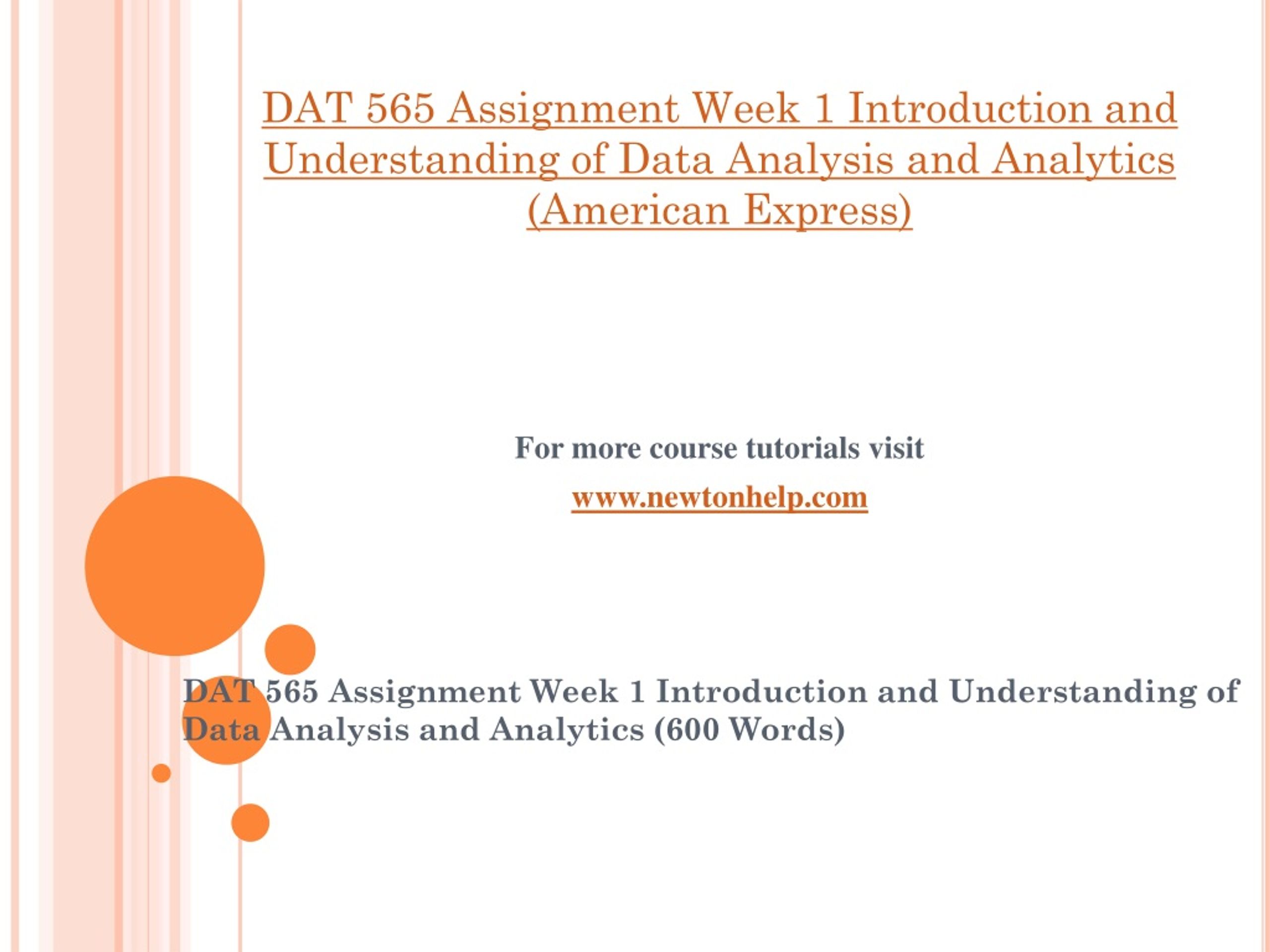 DAT 565 Assignment Week 1 Introduction and Understanding of Data Analysis and Analytics (American Express)

For more course tutorials visit

www.newtonhelp.com

DAT 565 Assignment Week 1 Introduction and Understanding of Data Analysis and Analytics (600 Words)